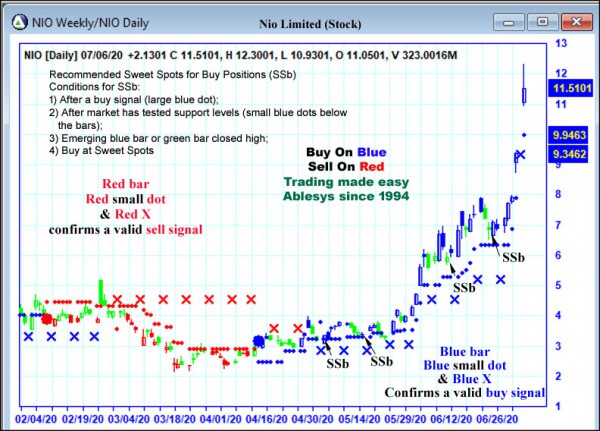 NIO Weekly/NIO Daily

Nio Limited (Stock)

NIO [Daily] 07/06/20 +2.1301 C 11.5101, H 12.3001, L 10.9301, O 11.0501, V 323.0016M

Recommended Sweet Spots for Buy Positions (SSb)
Conditions for SSb:
1) After a buy signal (large blue dot);
2) After market has tested support levels (small blue dots below the bars);
3) Emerging blue bar or green bar closed high;
4) Buy at Sweet Spots

Buy On Blue
Sell On Red
Trading made easy
Ablesys since 1994

Red bar
Red small dot
& Red X
confirms a valid sell signal

SSb

SSb

SSb

SSb

Blue bar
Blue small dot
& Blue X
Confirms a valid buy signal

13
12
11.5101
11
9.9463
9.3462
9
8
7
6
5
4
3
2
1

02/04/20 02/19/20 03/04/20 03/18/20 04/01/20 04/16/20 04/30/20 05/14/20 05/29/20 06/12/20 06/26/20